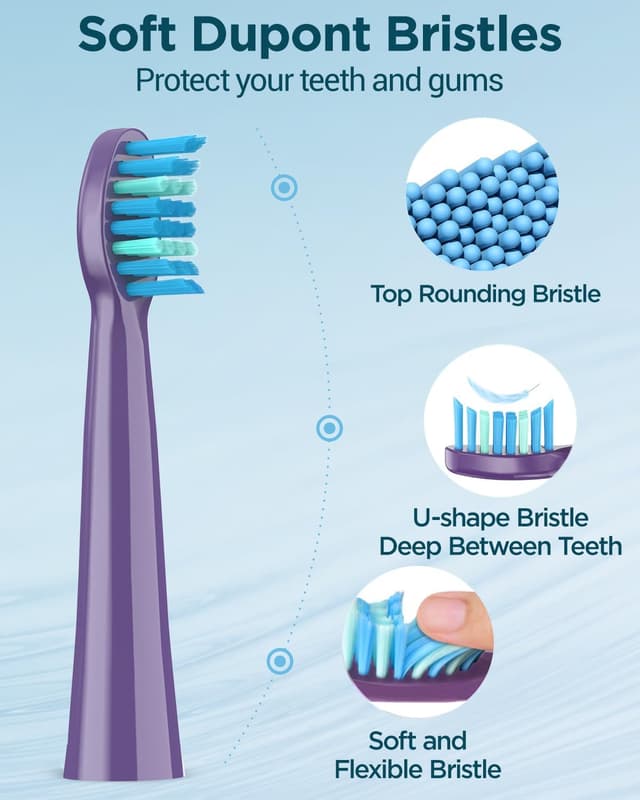 Soft Dupont Bristles
Protect your teeth and gums

Top Rounding Bristle

U-shape Bristle
Deep Between Teeth

Soft and
Flexible Bristle